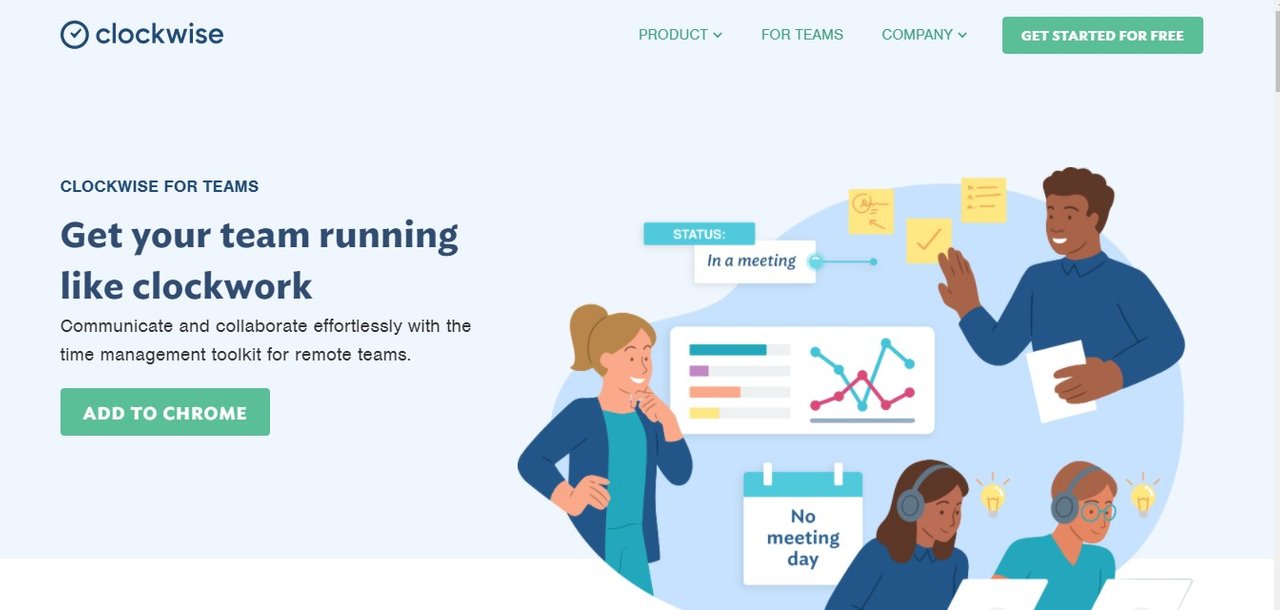 clockwise

PRODUCT FOR TEAMS COMPANY GET STARTED FOR FREE

CLOCKWISE FOR TEAMS

Get your team running like clockwork

Communicate and collaborate effortlessly with the time management toolkit for remote teams.

ADD TO CHROME

STATUS:

In a meeting

No meeting day